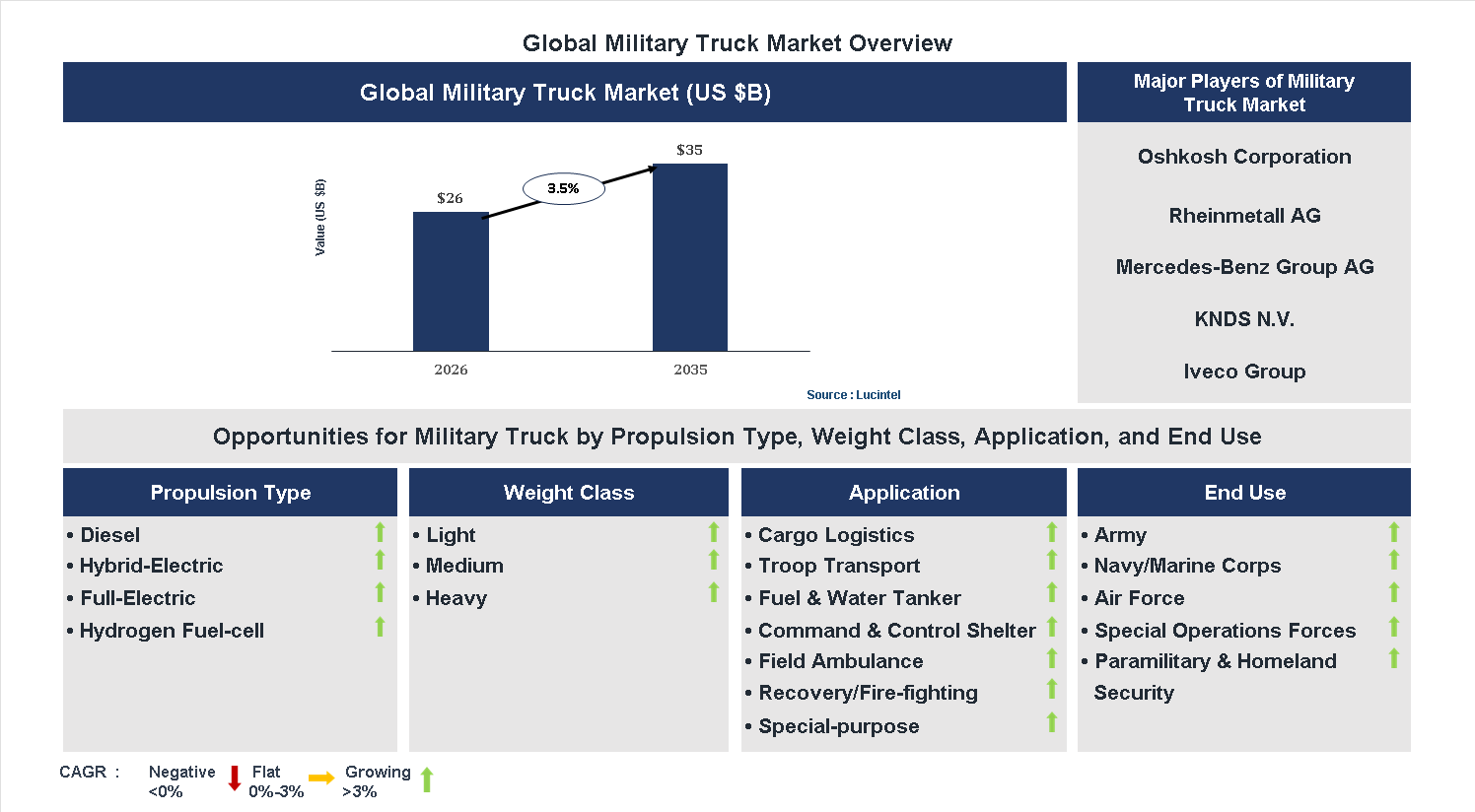 Global Military Truck Market Overview

Global Military Truck Market (US $B)

Value (US $B)

$26

3.5%

$35

2026

2035

Source : Lucintel

Major Players of Military Truck Market

Oshkosh Corporation

Rheinmetall AG

Mercedes-Benz Group AG

KNDS N.V.

Iveco Group

Opportunities for Military Truck by Propulsion Type, Weight Class, Application, and End Use

Propulsion Type

• Diesel
• Hybrid-Electric
• Full-Electric
• Hydrogen Fuel-cell

Weight Class

• Light
• Medium
• Heavy

Application

• Cargo Logistics
• Troop Transport
• Fuel & Water Tanker
• Command & Control Shelter
• Field Ambulance
• Recovery/Fire-fighting
• Special-purpose

End Use

• Army
• Navy/Marine Corps
• Air Force
• Special Operations Forces
• Paramilitary & Homeland Security

CAGR : Negative <0% Flat 0%-3% Growing >3%